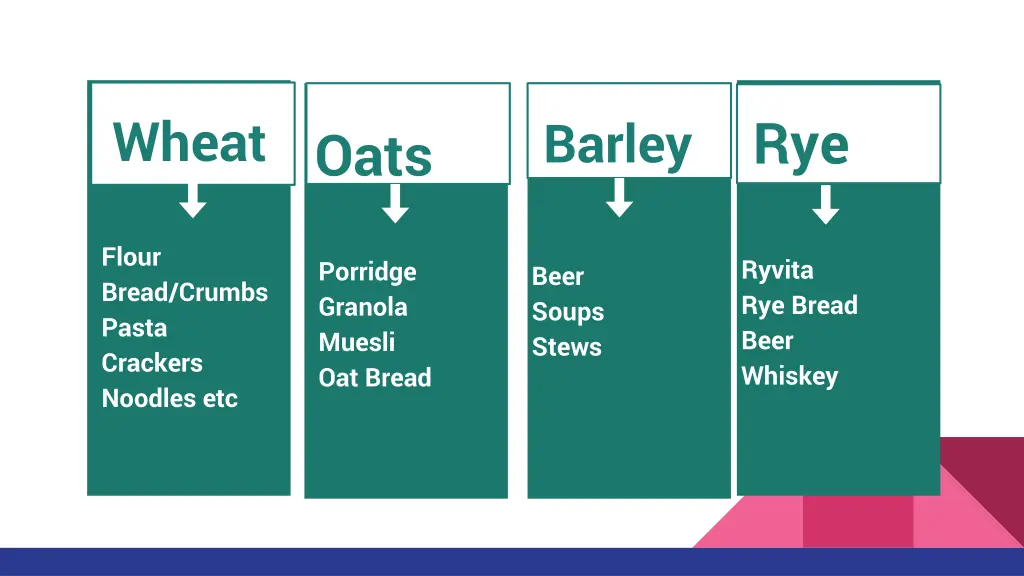 Wheat

Flour
Bread/Crumbs
Pasta
Crackers
Noodles etc

Oats

Porridge
Granola
Muesli
Oat Bread

Barley

Beer
Soups
Stews

Rye

Ryvita
Rye Bread
Beer
Whiskey